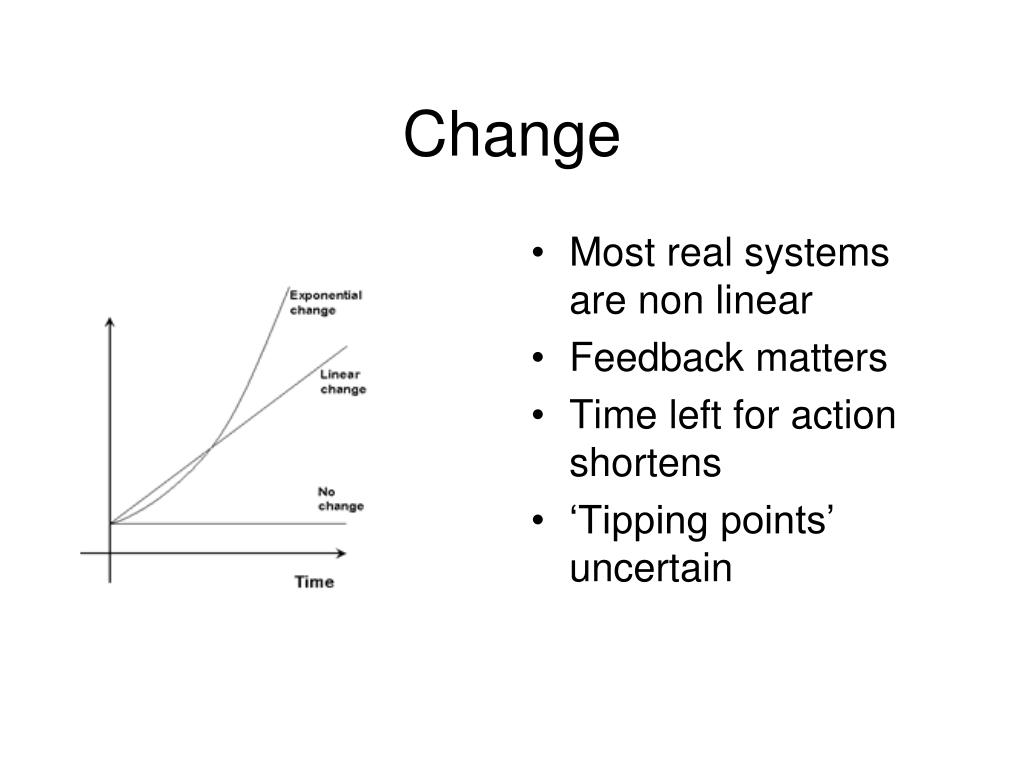 Change

Exponential change

Linear change

No change

Time

• Most real systems are non linear
• Feedback matters
• Time left for action shortens
• ‘Tipping points’ uncertain